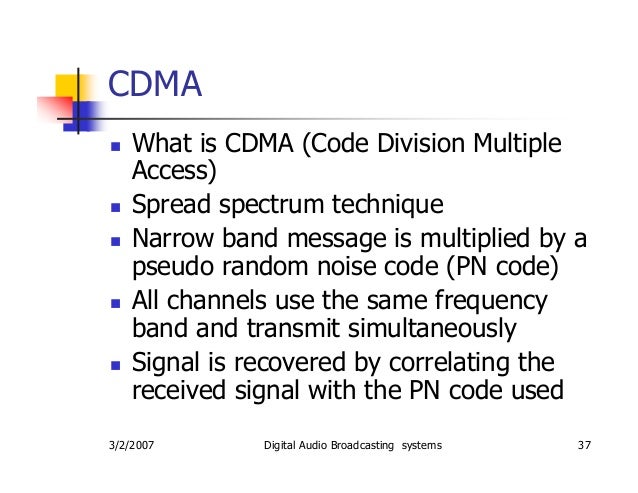 CDMA

- What is CDMA (Code Division Multiple Access)
- Spread spectrum technique
- Narrow band message is multiplied by a pseudo random noise code (PN code)
- All channels use the same frequency band and transmit simultaneously
- Signal is recovered by correlating the received signal with the PN code used

3/2/2007 Digital Audio Broadcasting systems 37